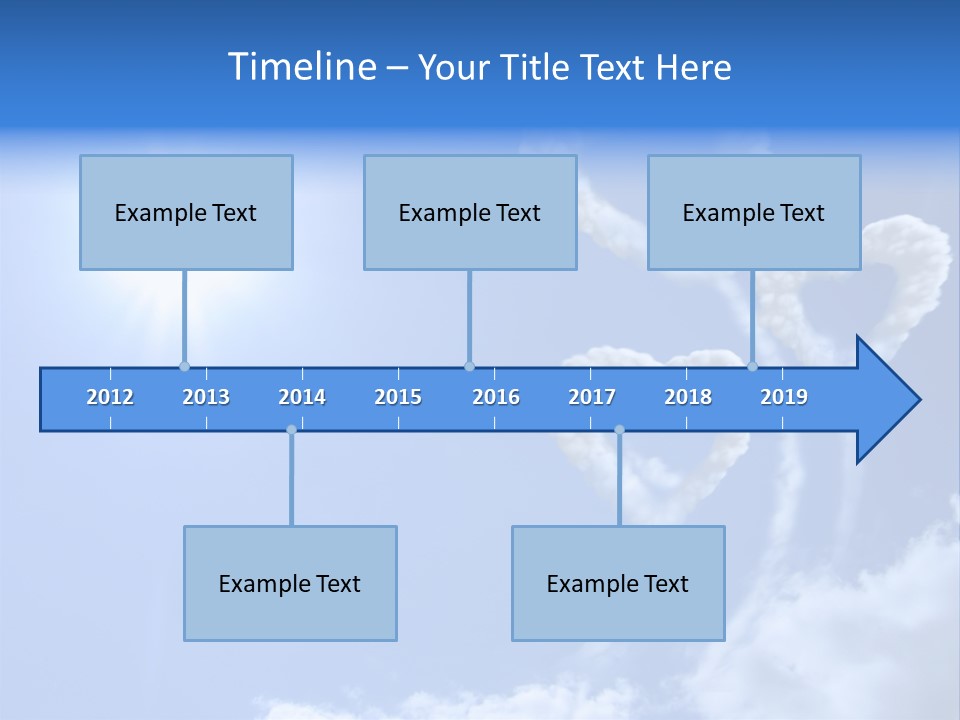 Timeline – Your Title Text Here

Example Text

Example Text

Example Text

2012 2013 2014 2015 2016 2017 2018 2019

Example Text

Example Text